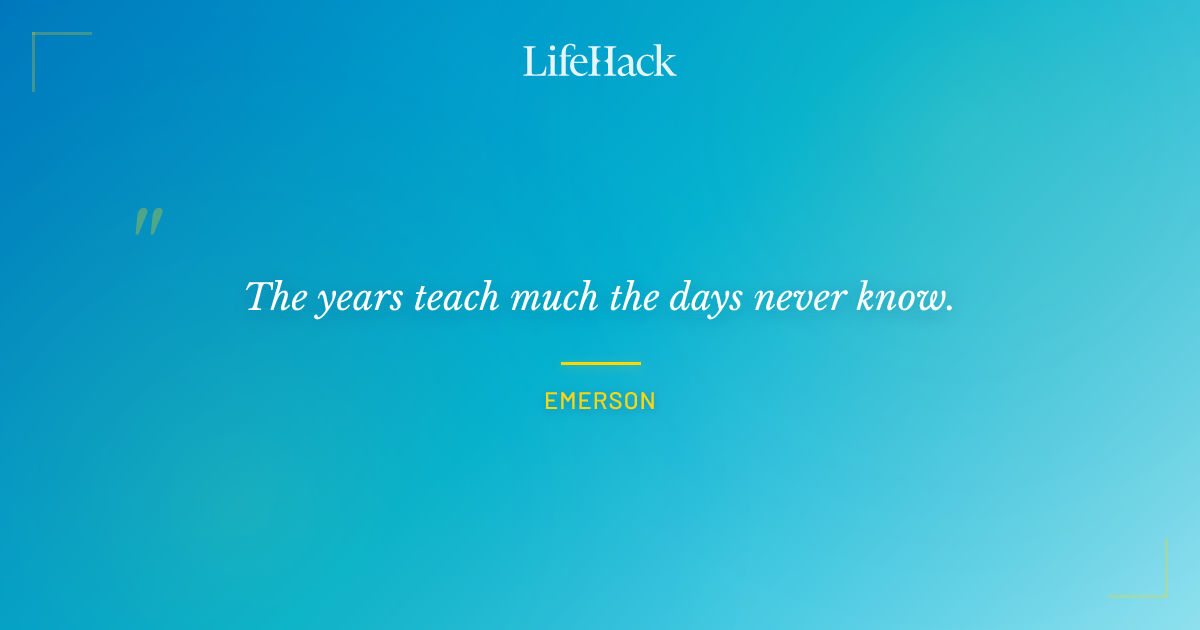 LifeHack

"

The years teach much the days never know.

EMERSON